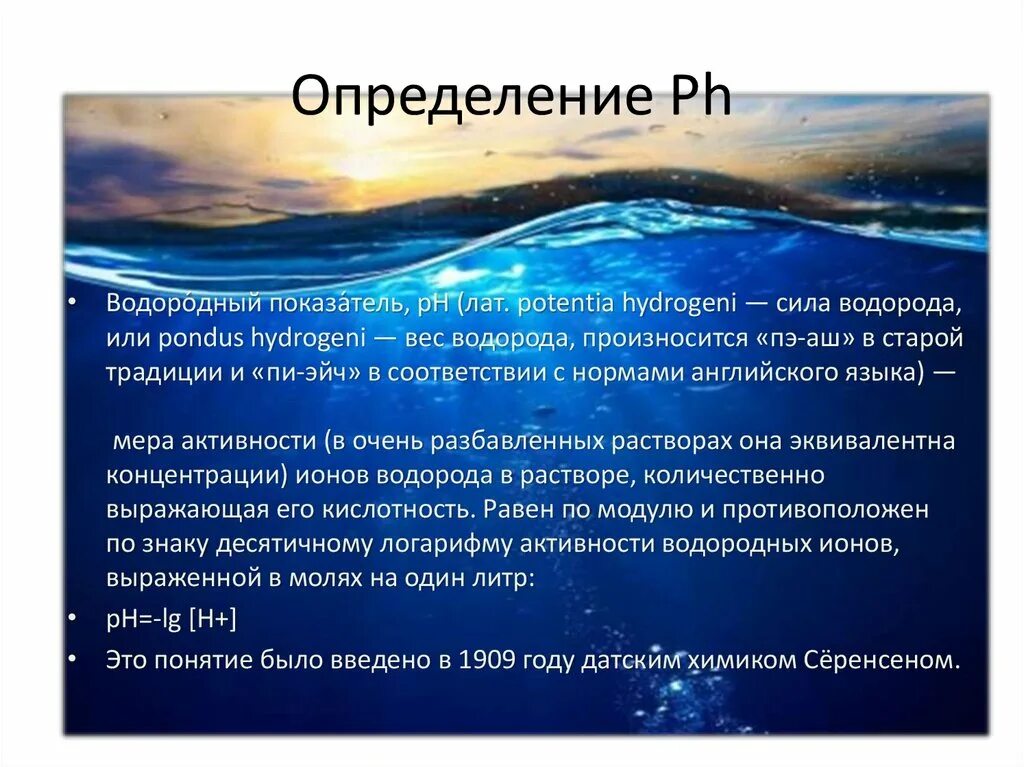 Определение Ph

• Водоро́дный показа́тель, pH (лат. potentia hydrogeni — сила водорода, или pondus hydrogeni — вес водорода, произносится «пэ-аш» в старой традиции и «пи-эйч» в соответствии с нормами английского языка) —

мера активности (в очень разбавленных растворах она эквивалентна концентрации) ионов водорода в растворе, количественно выражающая его кислотность. Равен по модулю и противоположен по знаку десятичному логарифму активности водородных ионов, выраженной в молях на один литр:

• pH=-lg [H+]

• Это понятие было введено в 1909 году датским химиком Сёренсеном.